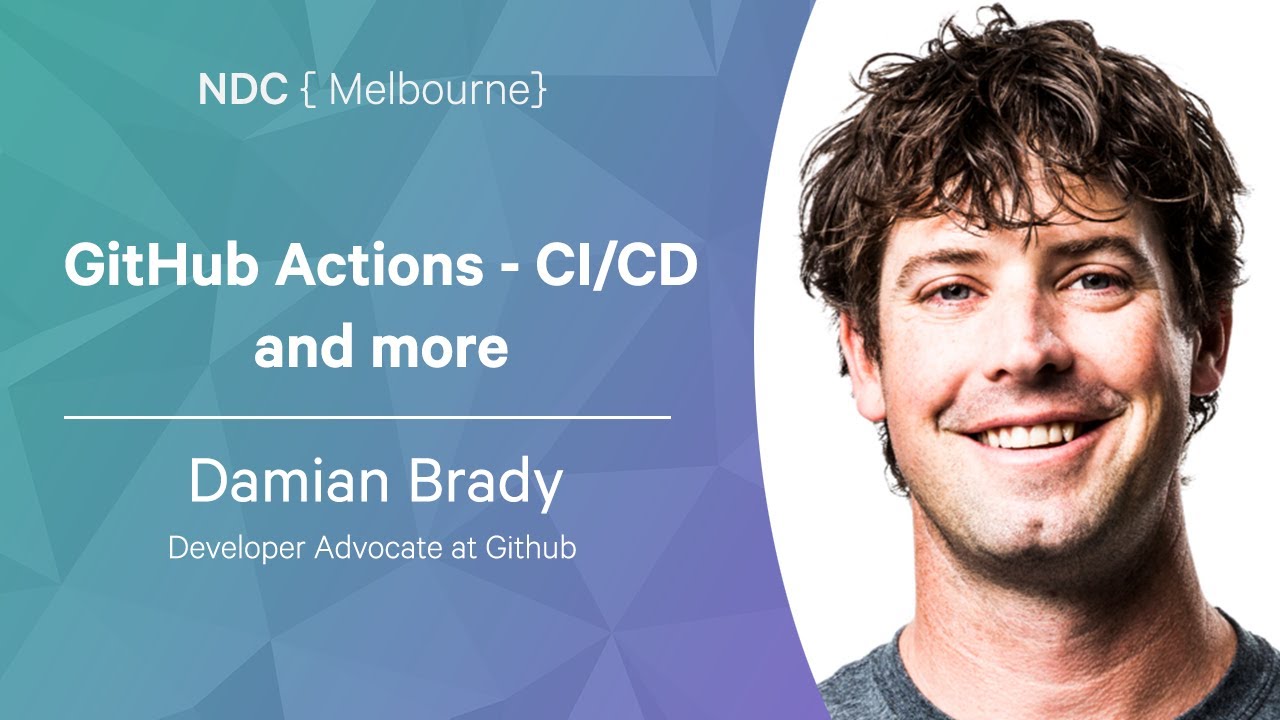 NDC { Melbourne}

GitHub Actions - CI/CD and more

Damian Brady

Developer Advocate at Github